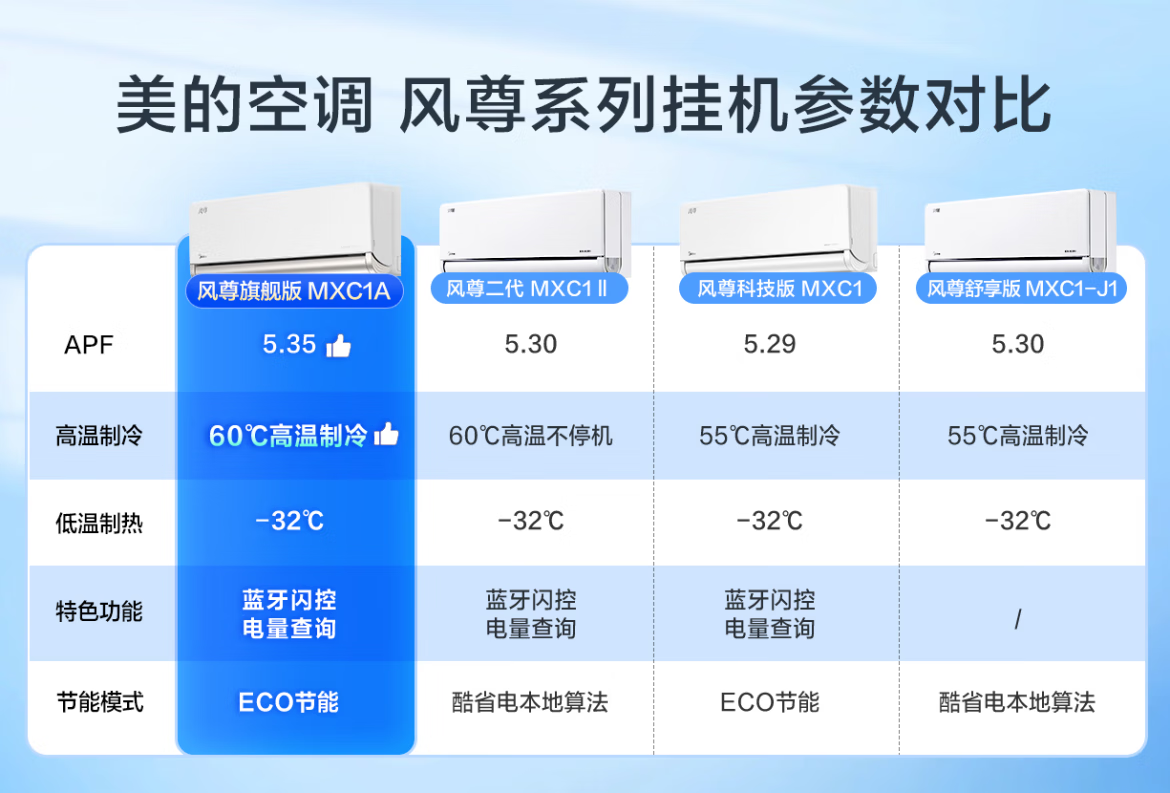 美的空调 风尊系列挂机参数对比

| | 风尊旗舰版 MXC1A | 风尊二代 MXC1 Ⅱ | 风尊科技版 MXC1 | 风尊舒享版 MXC1-J1 |
|---|---|---|---|---|
| APF | 5.35 | 5.30 | 5.29 | 5.30 |
| 高温制冷 | 60℃高温制冷 | 60℃高温不停机 | 55℃高温制冷 | 55℃高温制冷 |
| 低温制热 | -32℃ | -32℃ | -32℃ | -32℃ |
| 特色功能 | 蓝牙闪控 电量查询 | 蓝牙闪控 电量查询 | 蓝牙闪控 电量查询 | / |
| 节能模式 | ECO节能 | 酷省电本地算法 | ECO节能 | 酷省电本地算法 |